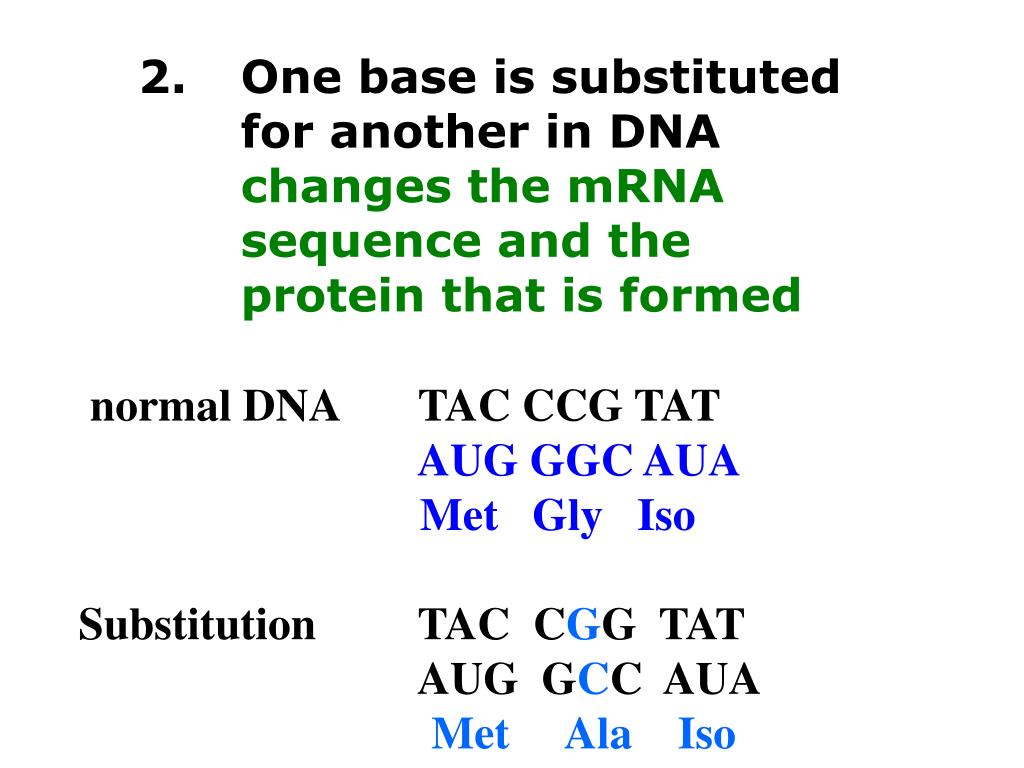 2. One base is substituted for another in DNA changes the mRNA sequence and the protein that is formed

normal DNA TAC CCG TAT
AUG GGC AUA
Met Gly Iso

Substitution TAC CGG TAT
AUG GCC AUA
Met Ala Iso